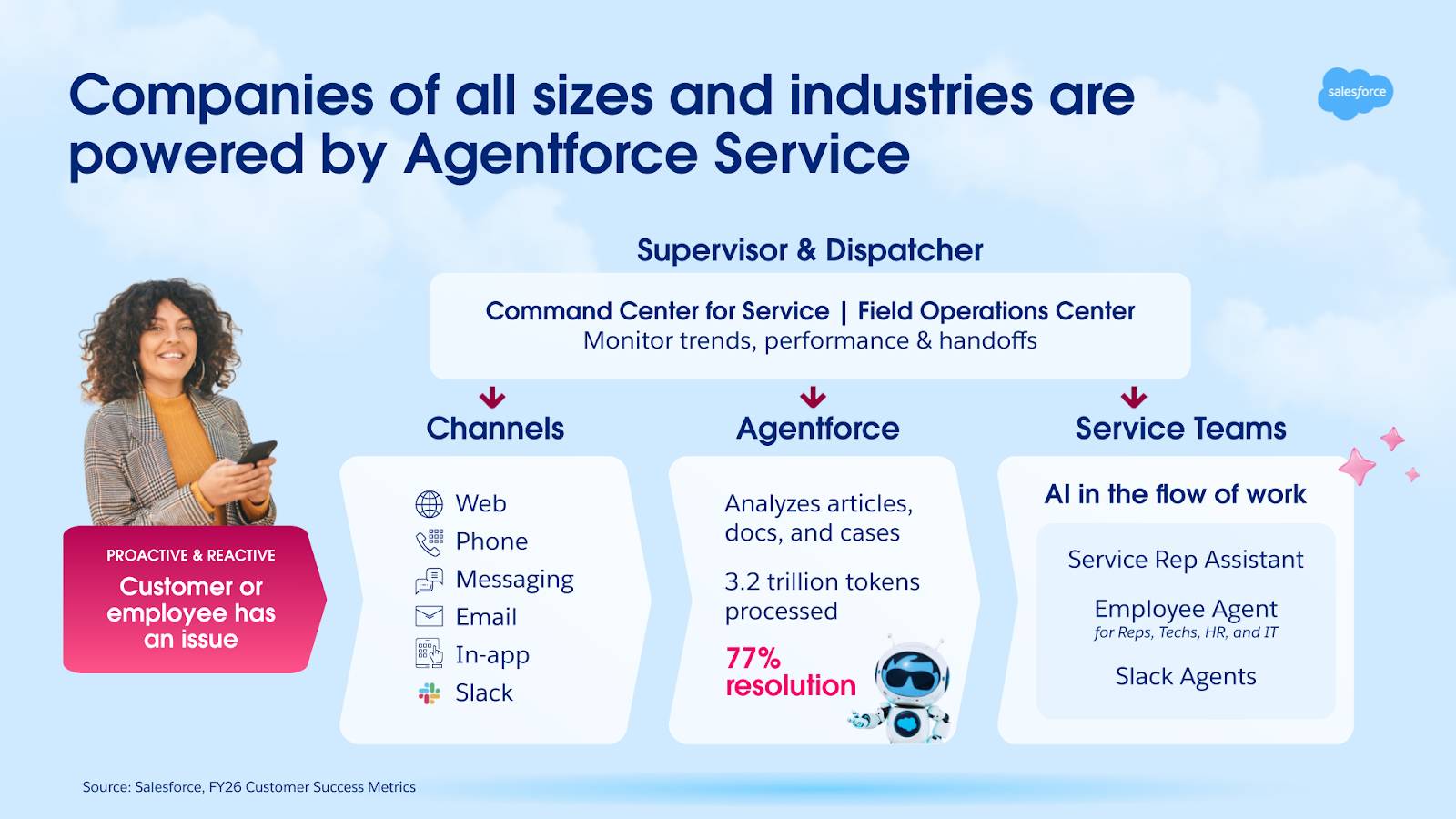 Companies of all sizes and industries are powered by Agentforce Service

salesforce

Supervisor & Dispatcher

Command Center for Service | Field Operations Center
Monitor trends, performance & handoffs

PROACTIVE & REACTIVE
Customer or employee has an issue

Channels

Web
Phone
Messaging
Email
In-app
Slack

Agentforce

Analyzes articles, docs, and cases

3.2 trillion tokens processed

77% resolution

Service Teams

AI in the flow of work

Service Rep Assistant

Employee Agent
for Reps, Techs, HR, and IT

Slack Agents

Source: Salesforce, FY26 Customer Success Metrics